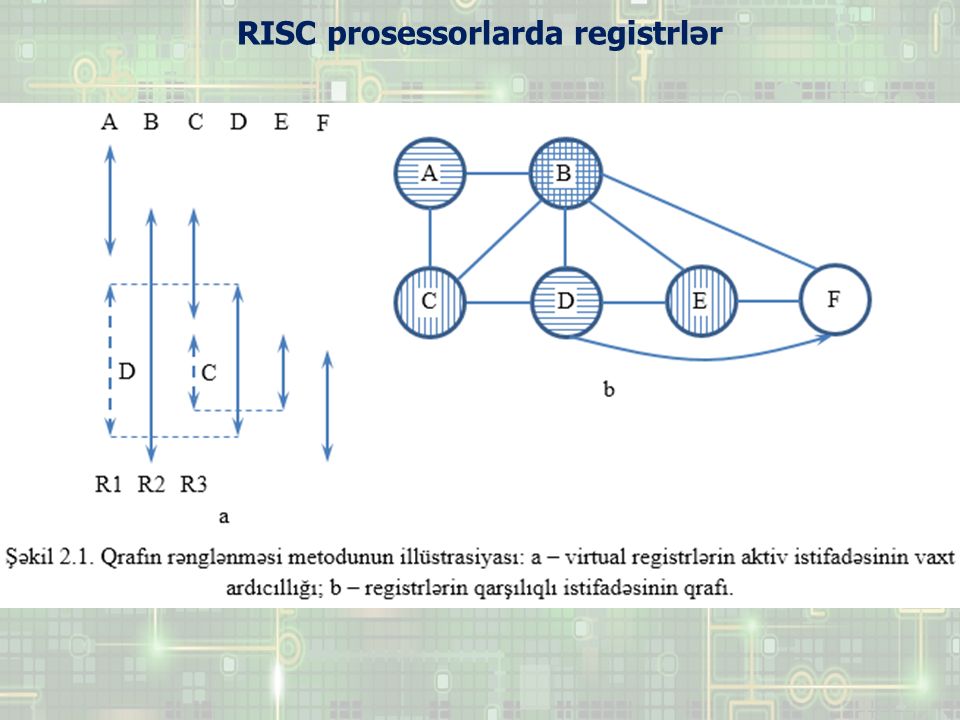 RISC prosessorlarda registrlər

A B C D E F

D

C

R1 R2 R3

a

A

B

C

D

E

F

b

Şəkil 2.1. Qrafın rənglənməsi metodunun illüstrasiyası: a – virtual registrlərin aktiv istifadəsinin vaxt ardıcıllığı; b – registrlərin qarşılıqlı istifadəsinin qrafı.